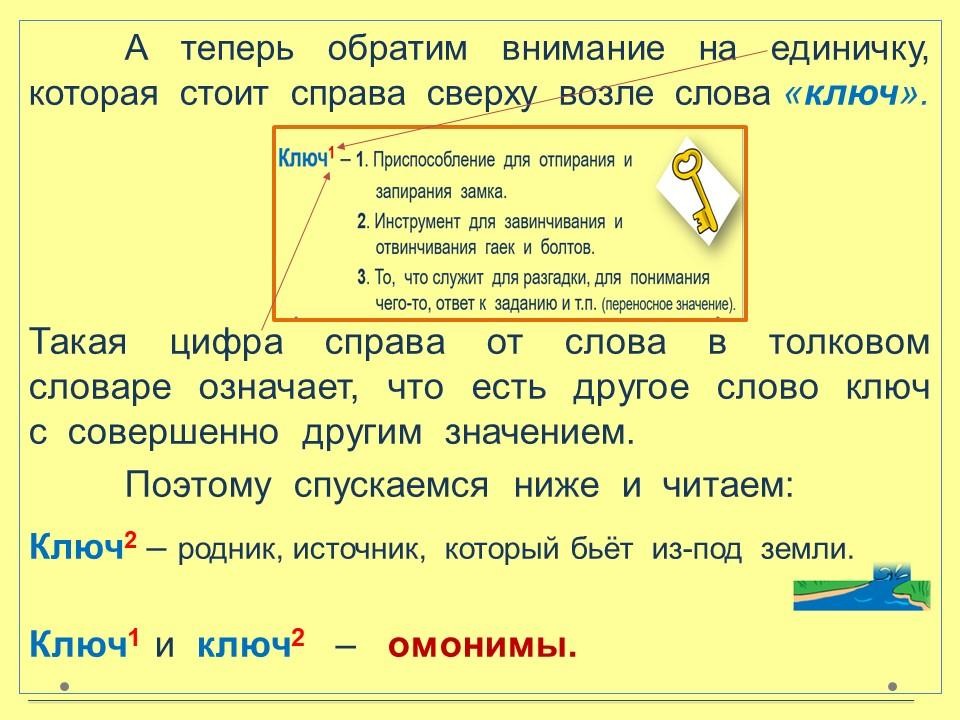 А теперь обратим внимание на единичку, которая стоит справа сверху возле слова «ключ».

Ключ$^1$ – 1. Приспособление для отпирания и запирания замка.
2. Инструмент для завинчивания и отвинчивания гаек и болтов.
3. То, что служит для разгадки, для понимания чего-то, ответ к заданию и т.п. (переносное значение).

Такая цифра справа от слова в толковом словаре означает, что есть другое слово ключ с совершенно другим значением.

Поэтому спускаемся ниже и читаем:

Ключ$^2$ – родник, источник, который бьёт из-под земли.

Ключ$^1$ и ключ$^2$ – омонимы.